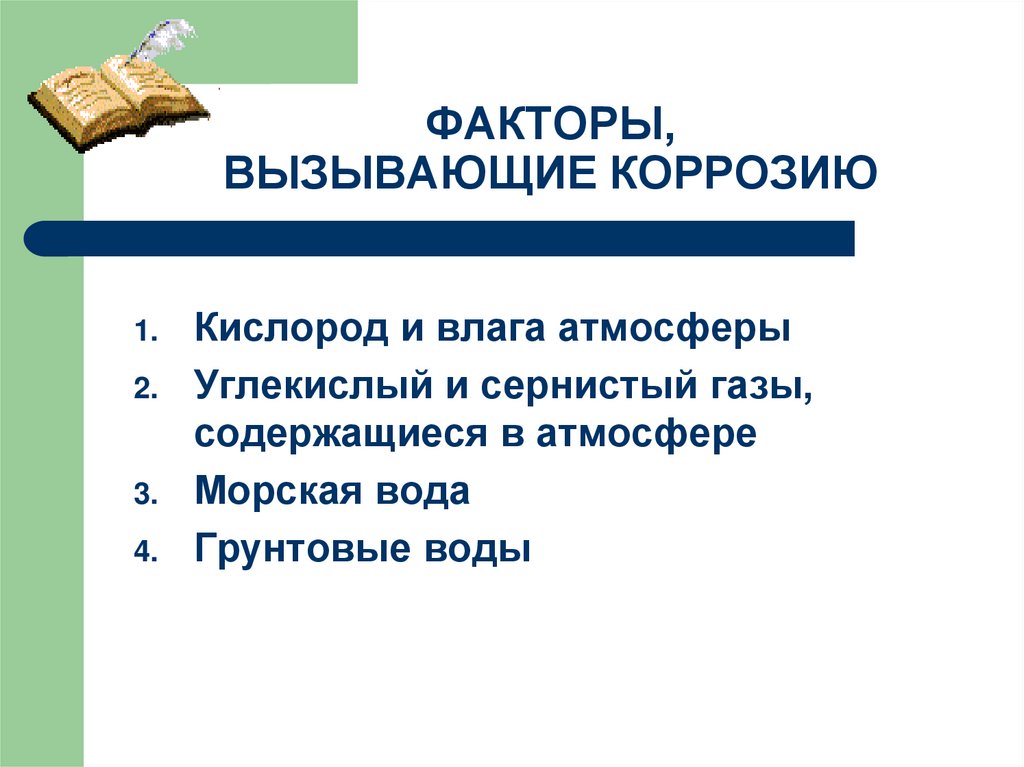 ФАКТОРЫ,
ВЫЗЫВАЮЩИЕ КОРРОЗИЮ

1. Кислород и влага атмосферы
2. Углекислый и сернистый газы, содержащиеся в атмосфере
3. Морская вода
4. Грунтовые воды